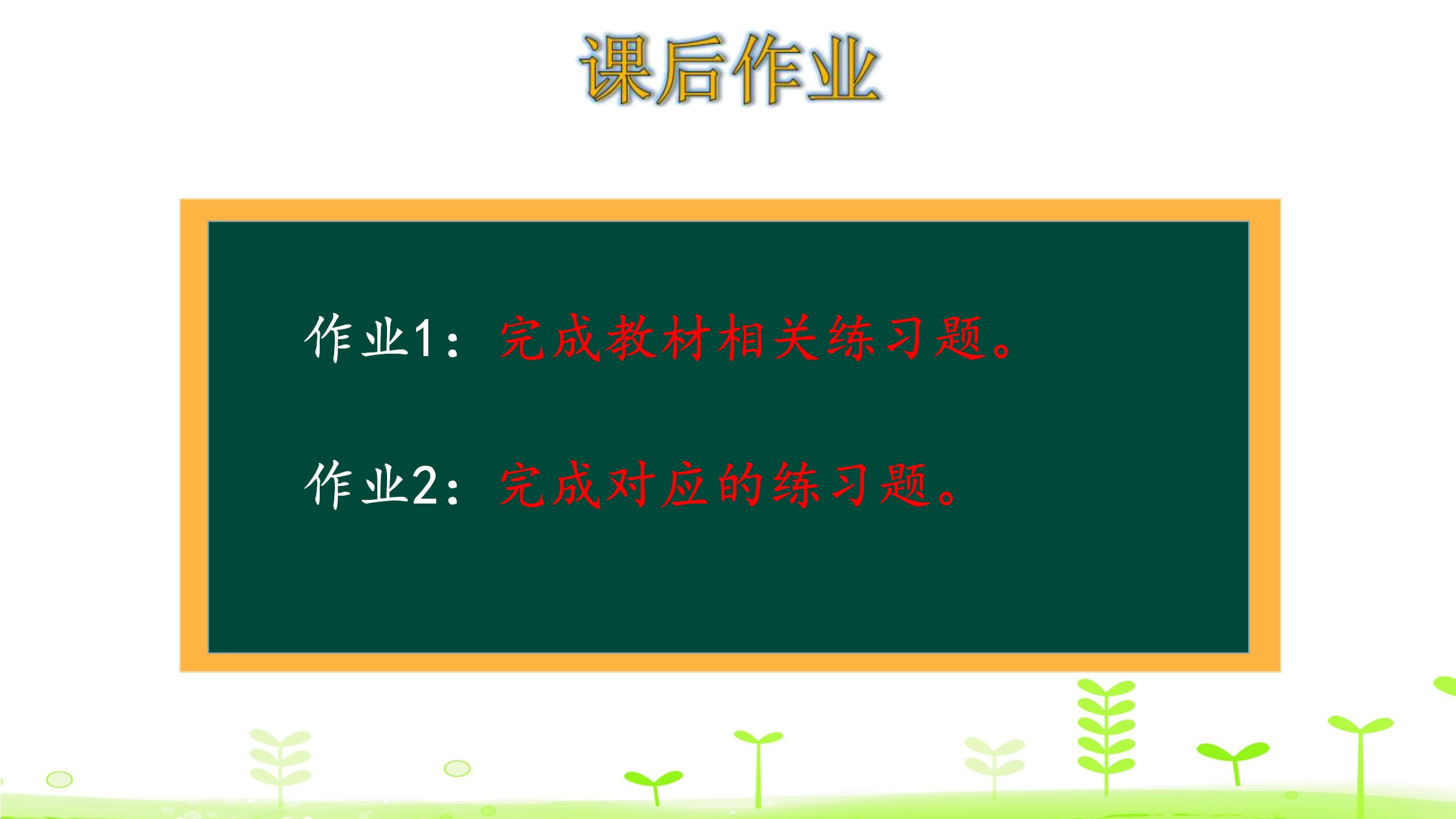 课后作业

作业1：完成教材相关练习题。

作业2：完成对应的练习题。